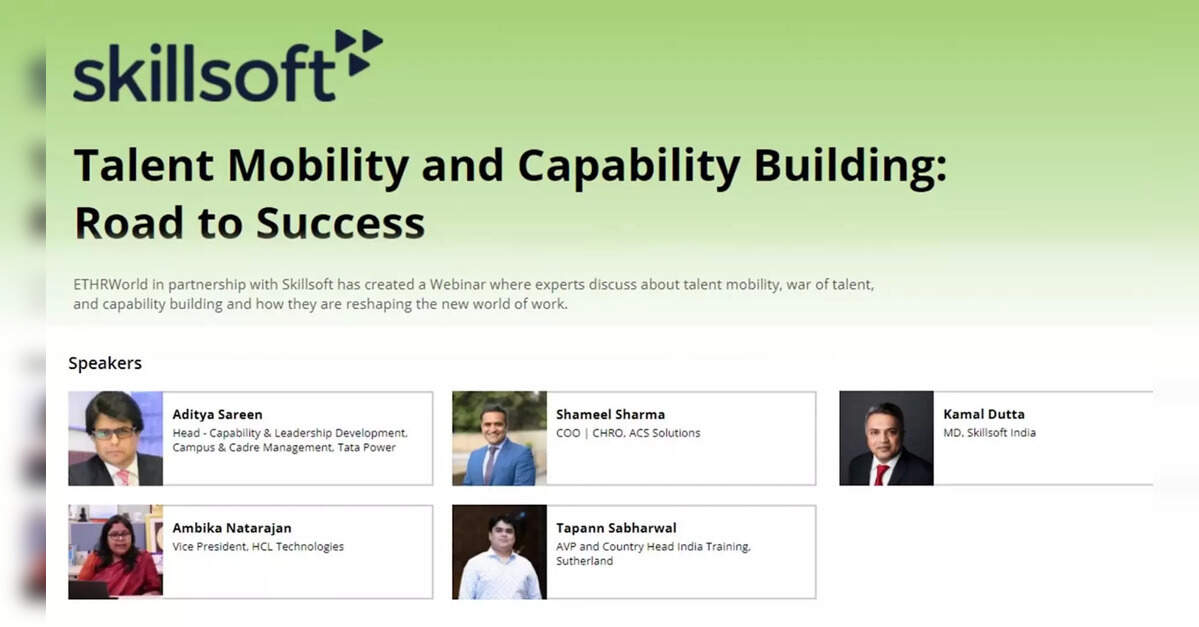 skillsoft

Talent Mobility and Capability Building: Road to Success

ETHRWorld in partnership with Skillsoft has created a Webinar where experts discuss about talent mobility, war of talent, and capability building and how they are reshaping the new world of work.

Speakers

Aditya Sareen
Head - Capability & Leadership Development, Campus & Cadre Management, Tata Power

Shameel Sharma
COO | CHRO, ACS Solutions

Kamal Dutta
MD, Skillsoft India

Ambika Natarajan
Vice President, HCL Technologies

Tapann Sabharwal
AVP and Country Head India Training, Sutherland